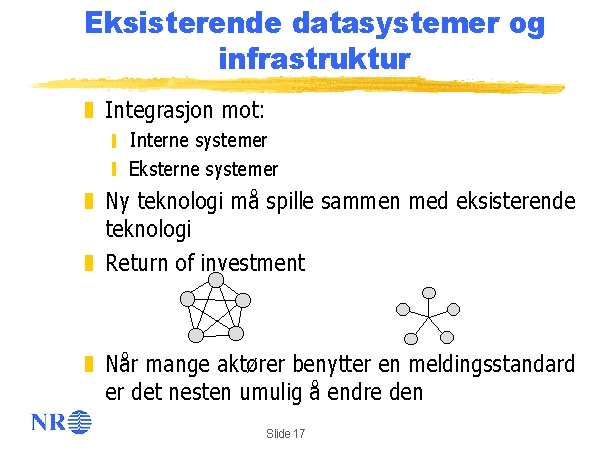 Eksisterende datasystemer og infrastruktur

Integrasjon mot:

Interne systemer

Eksterne systemer

Ny teknologi må spille sammen med eksisterende teknologi

Return of investment

Når mange aktører benytter en meldingsstandard er det nesten umulig å endre den

NR

Slide 17